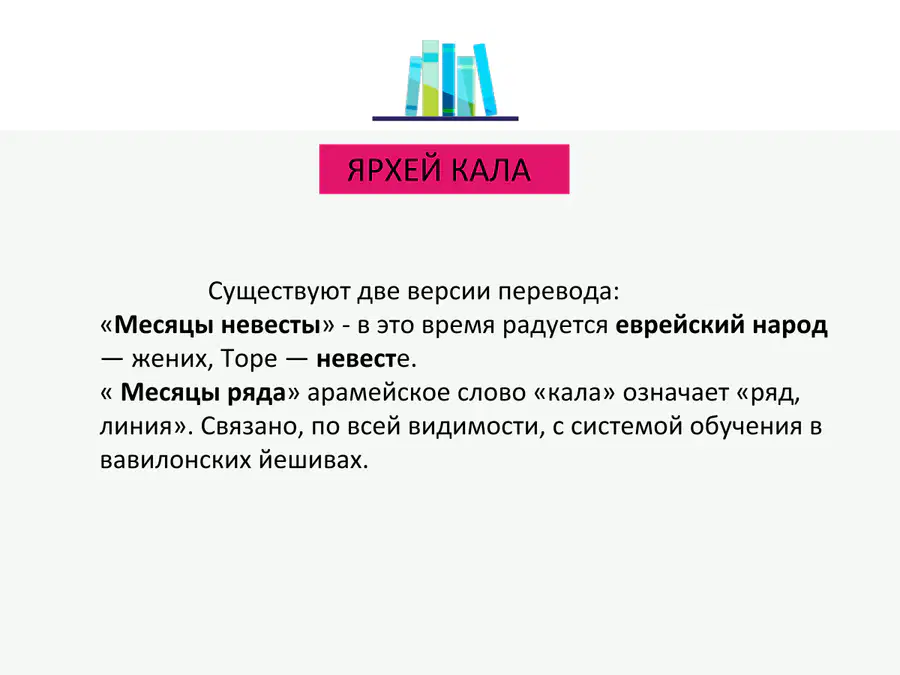 ЯРХЕЙ КАЛА

Существуют две версии перевода:
«Месяцы невесты» - в это время радуется еврейский народ — жених, Торе — невесте.
« Месяцы ряда» арамейское слово «кала» означает «ряд, линия». Связано, по всей видимости, с системой обучения в вавилонских йешивах.